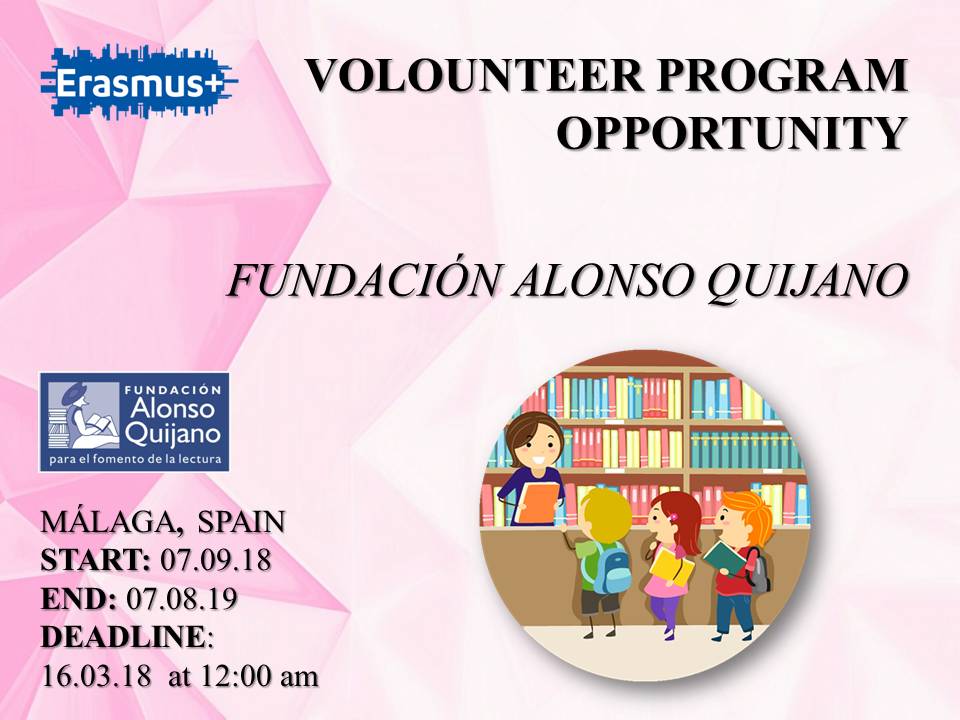 Erasmus+

VOLOUNTEER PROGRAM OPPORTUNITY

FUNDACIÓN ALONSO QUIJANO

FUNDACIÓN Alonso Quijano para el fomento de la lectura

MÁLAGA, SPAIN
START: 07.09.18
END: 07.08.19
DEADLINE:
16.03.18 at 12:00 am